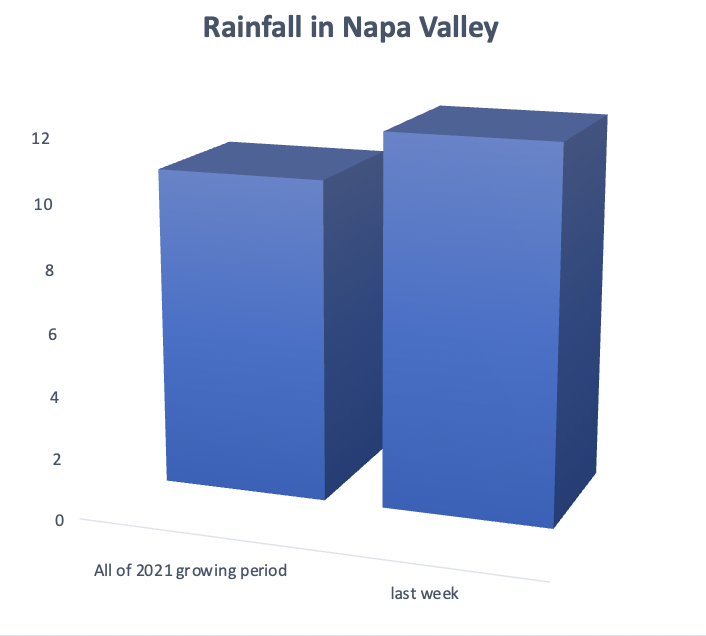 Rainfall in Napa Valley

12
10
8
6
4
2
0

All of 2021 growing period
last week